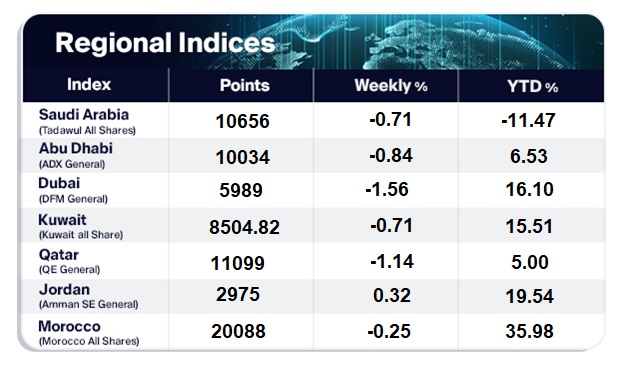 Regional Indices

| Index | Points | Weekly % | YTD % |
|---|---|---|---|
| Saudi Arabia (Tadawul All Shares) | 10656 | -0.71 | -11.47 |
| Abu Dhabi (ADX General) | 10034 | -0.84 | 6.53 |
| Dubai (DFM General) | 5989 | -1.56 | 16.10 |
| Kuwait (Kuwait all Share) | 8504.82 | -0.71 | 15.51 |
| Qatar (QE General) | 11099 | -1.14 | 5.00 |
| Jordan (Amman SE General) | 2975 | 0.32 | 19.54 |
| Morocco (Morocco All Shares) | 20088 | -0.25 | 35.98 |